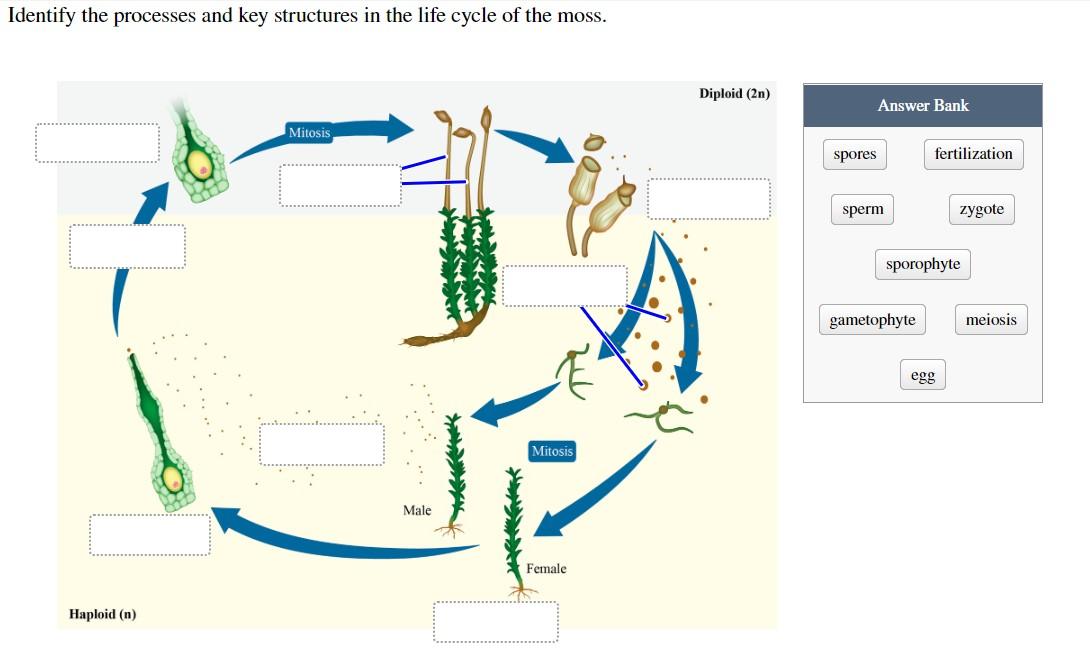 Identify the processes and key structures in the life cycle of the moss.

Diploid (2n)

Mitosis

Mitosis

Male

Female

Haploid (n)

Answer Bank

spores

fertilization

sperm

zygote

sporophyte

gametophyte

meiosis

egg